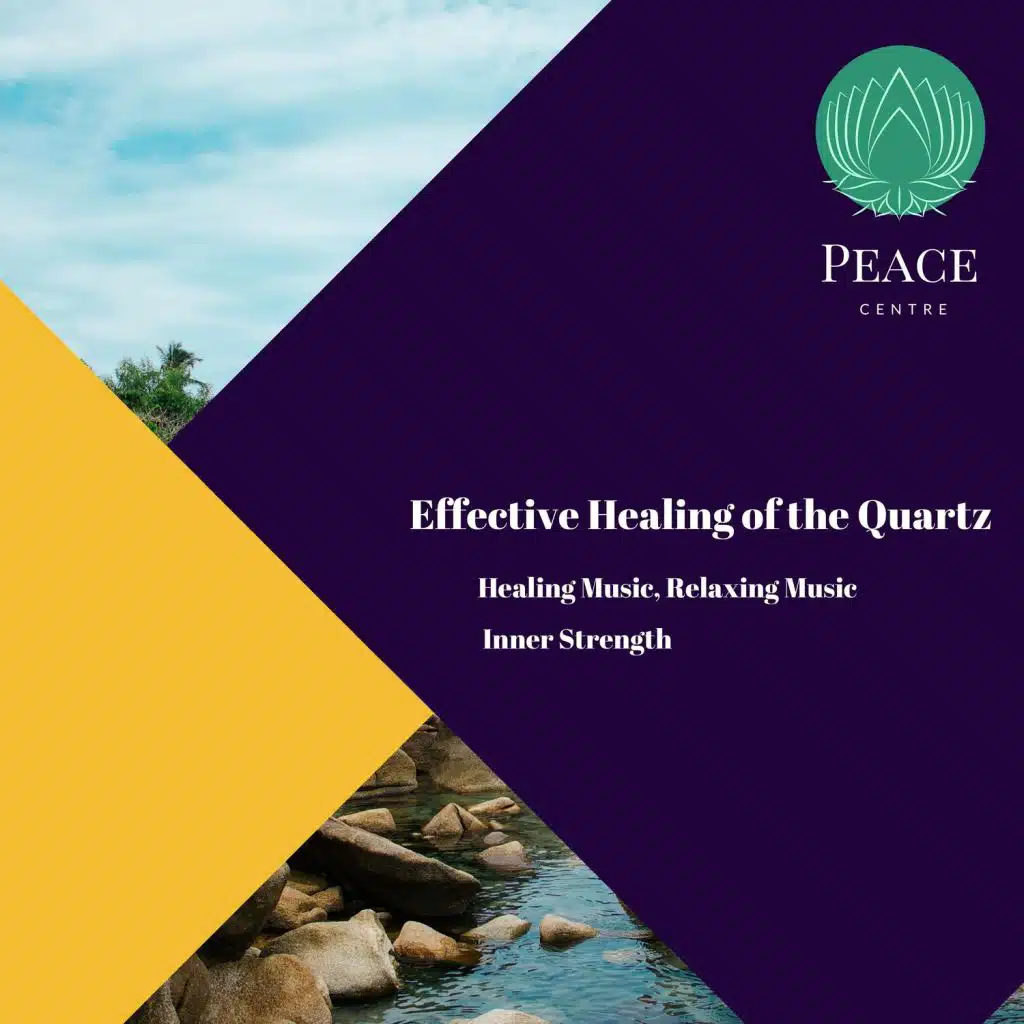 PEACE
CENTRE

Effective Healing of the Quartz

Healing Music, Relaxing Music

Inner Strength